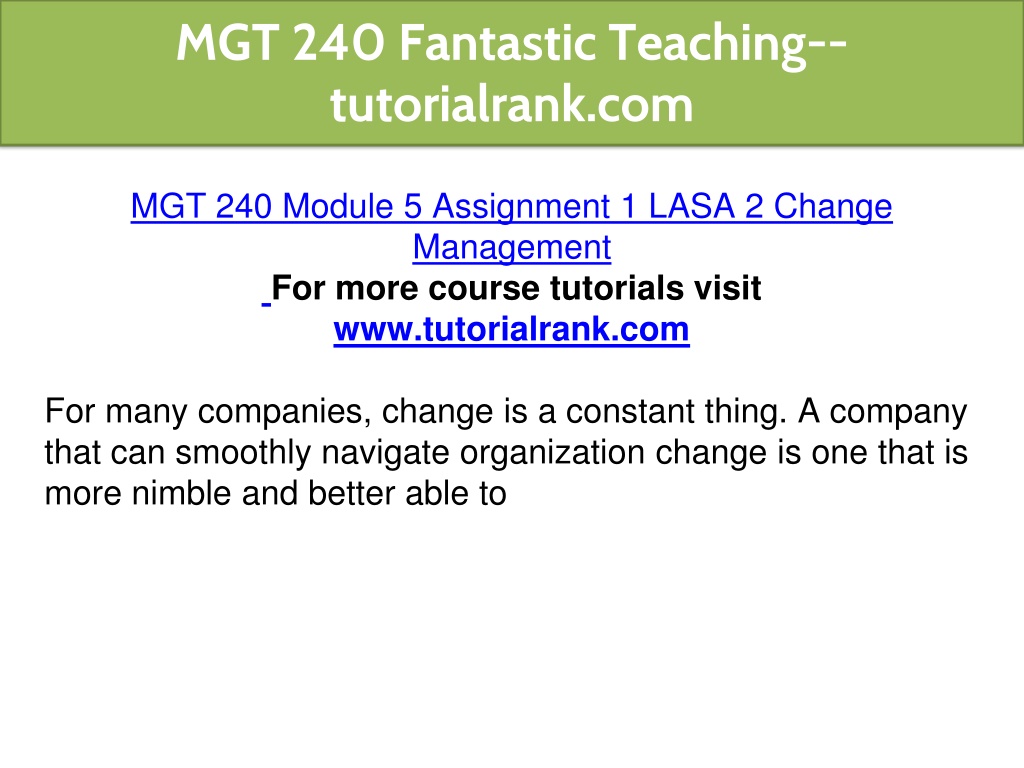 MGT 240 Fantastic Teaching--tutorialrank.com

MGT 240 Module 5 Assignment 1 LASA 2 Change Management
For more course tutorials visit
www.tutorialrank.com

For many companies, change is a constant thing. A company that can smoothly navigate organization change is one that is more nimble and better able to